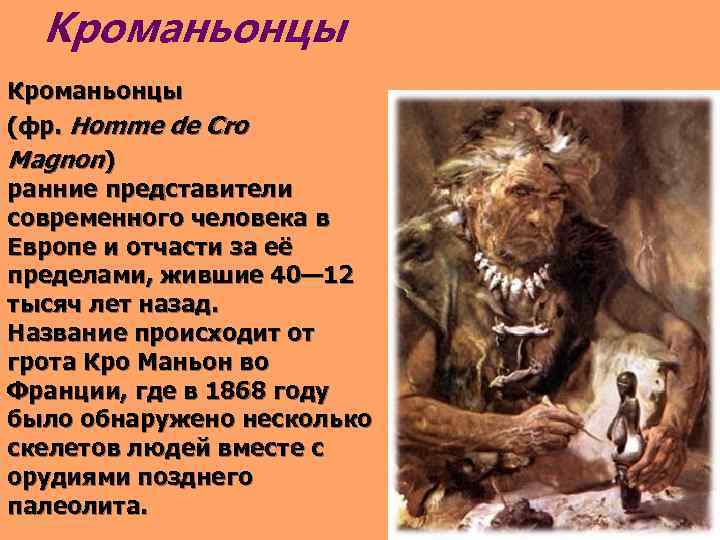 Кроманьонцы

Кроманьонцы (фр. Homme de Cro Magnon) ранние представители современного человека в Европе и отчасти за её пределами, жившие 40—12 тысяч лет назад. Название происходит от грота Кро Маньон во Франции, где в 1868 году было обнаружено несколько скелетов людей вместе с орудиями позднего палеолита.